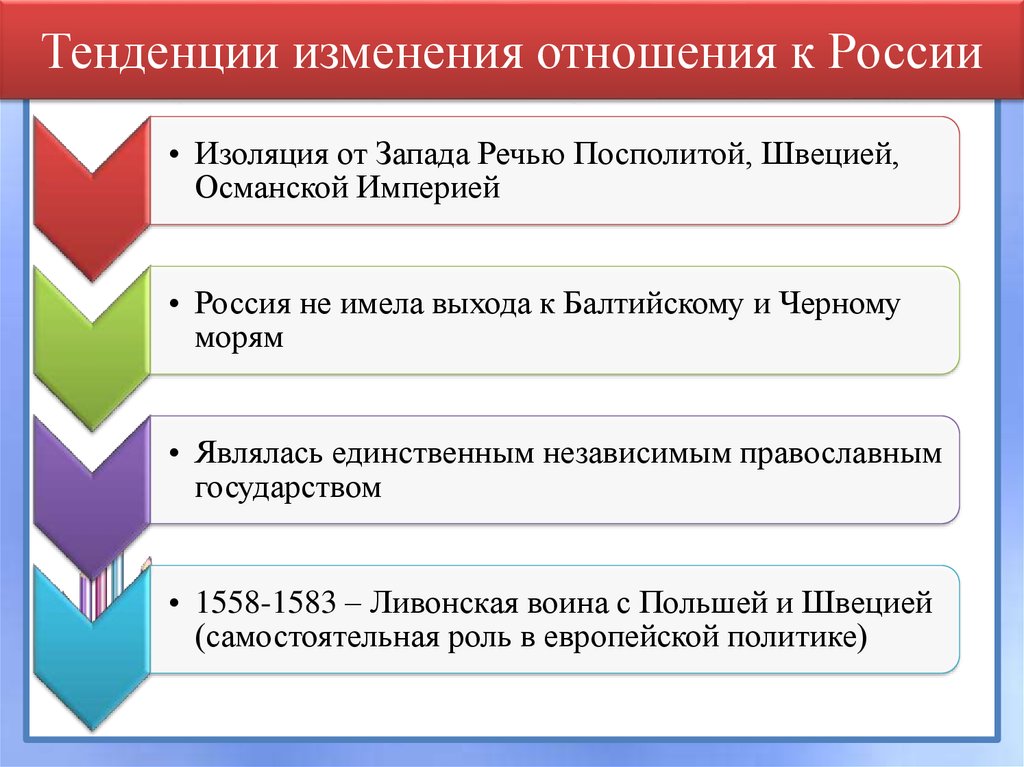 Тенденции изменения отношения к России

• Изоляция от Запада Речью Посполитой, Швецией, Османской Империей

• Россия не имела выхода к Балтийскому и Черному морям

• Являлась единственным независимым православным государством

• 1558-1583 – Ливонская воина с Польшей и Швецией (самостоятельная роль в европейской политике)